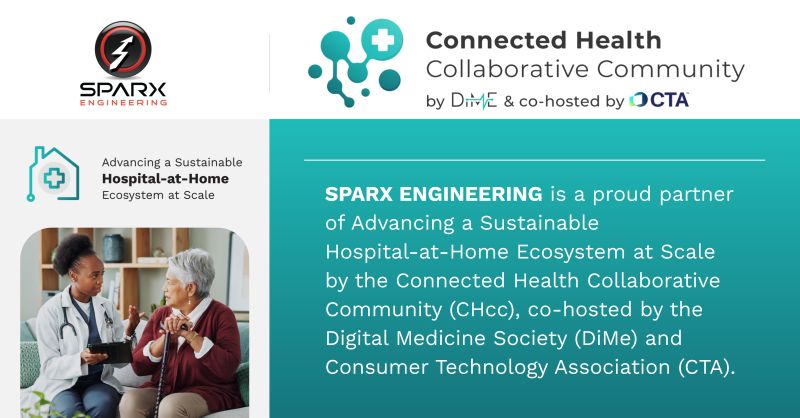 SPARX ENGINEERING

Connected Health Collaborative Community by DiME & co-hosted by CTA

Advancing a Sustainable Hospital-at-Home Ecosystem at Scale

SPARX ENGINEERING is a proud partner of Advancing a Sustainable Hospital-at-Home Ecosystem at Scale by the Connected Health Collaborative Community (CHcc), co-hosted by the Digital Medicine Society (DiMe) and Consumer Technology Association (CTA).